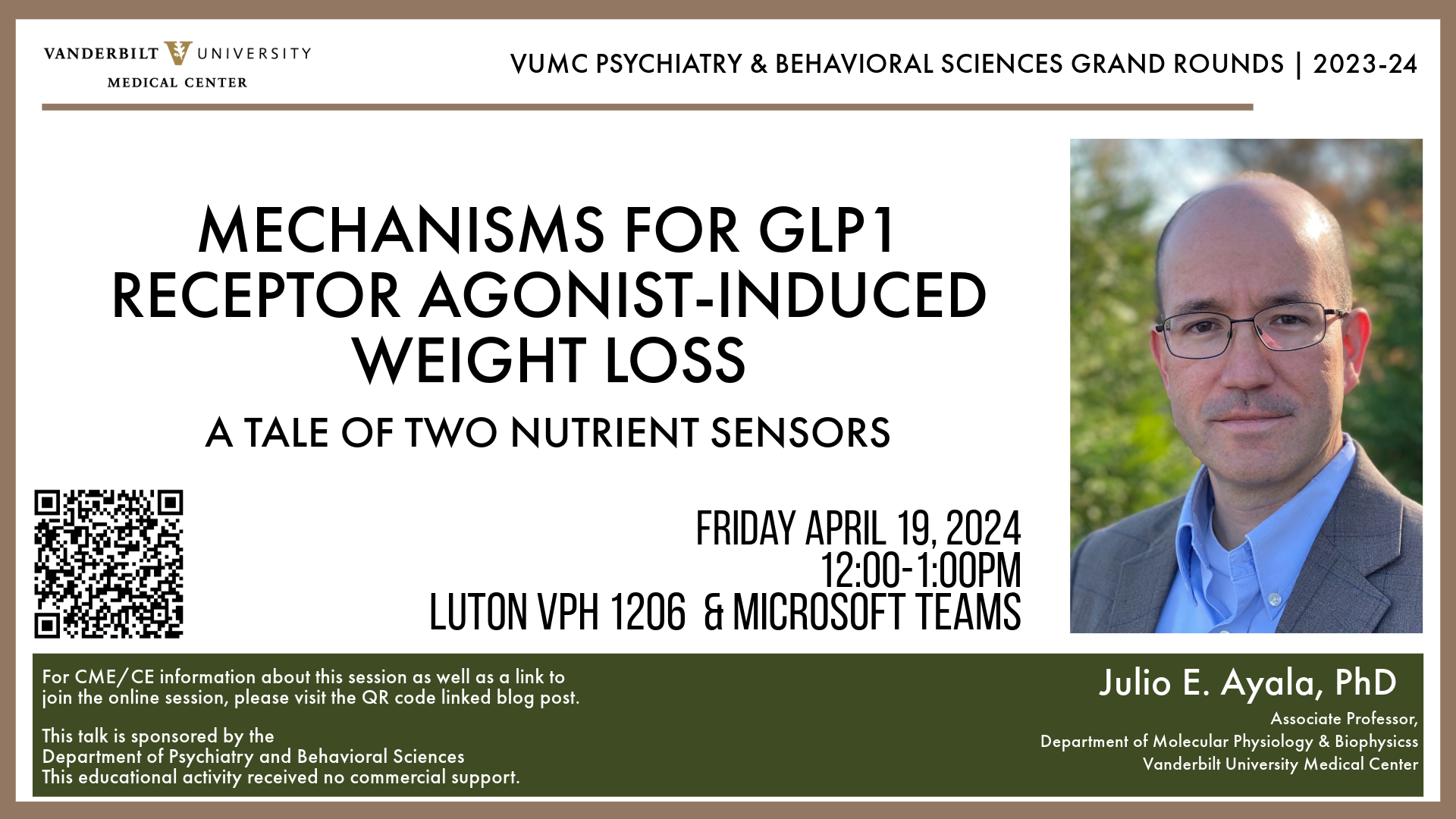 VANDERBILT UNIVERSITY
MEDICAL CENTER

VUMC PSYCHIATRY & BEHAVIORAL SCIENCES GRAND ROUNDS | 2023-24

MECHANISMS FOR GLP1 RECEPTOR AGONIST-INDUCED WEIGHT LOSS

A TALE OF TWO NUTRIENT SENSORS

FRIDAY APRIL 19, 2024
12:00-1:00PM
LUTON VPH 1206 & MICROSOFT TEAMS

For CME/CE information about this session as well as a link to join the online session, please visit the QR code linked blog post.

This talk is sponsored by the
Department of Psychiatry and Behavioral Sciences
This educational activity received no commercial support.

Julio E. Ayala, PhD
Associate Professor,
Department of Molecular Physiology & Biophysicss
Vanderbilt University Medical Center